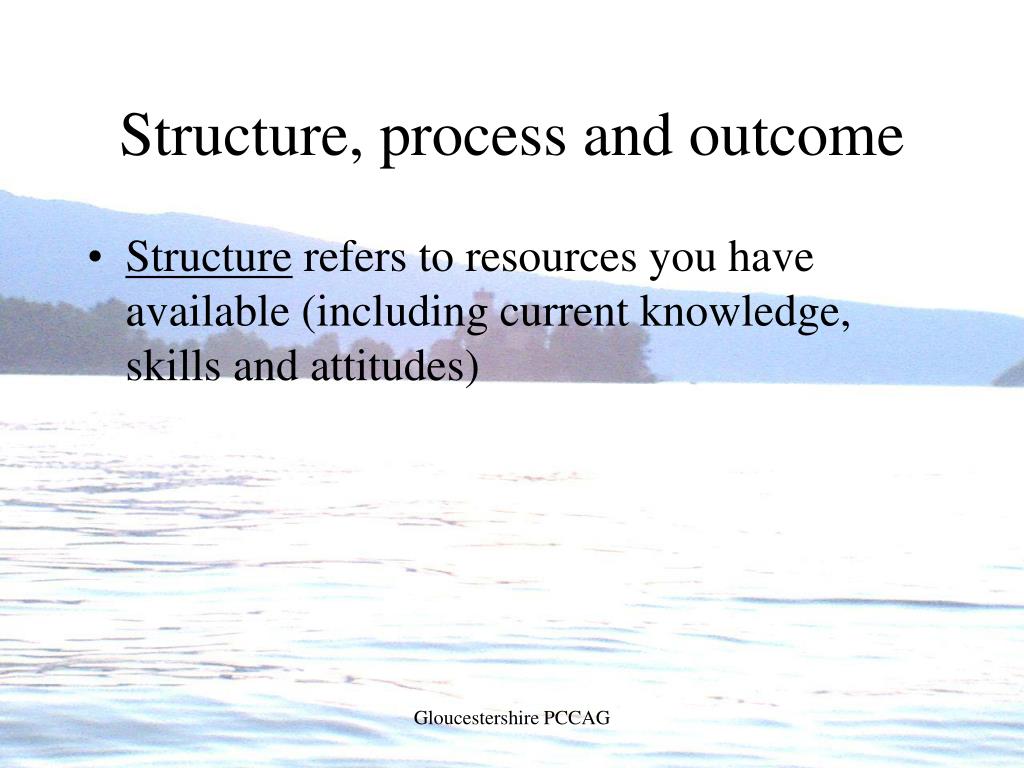 Structure, process and outcome

• Structure refers to resources you have available (including current knowledge, skills and attitudes)

Gloucestershire PCCAG